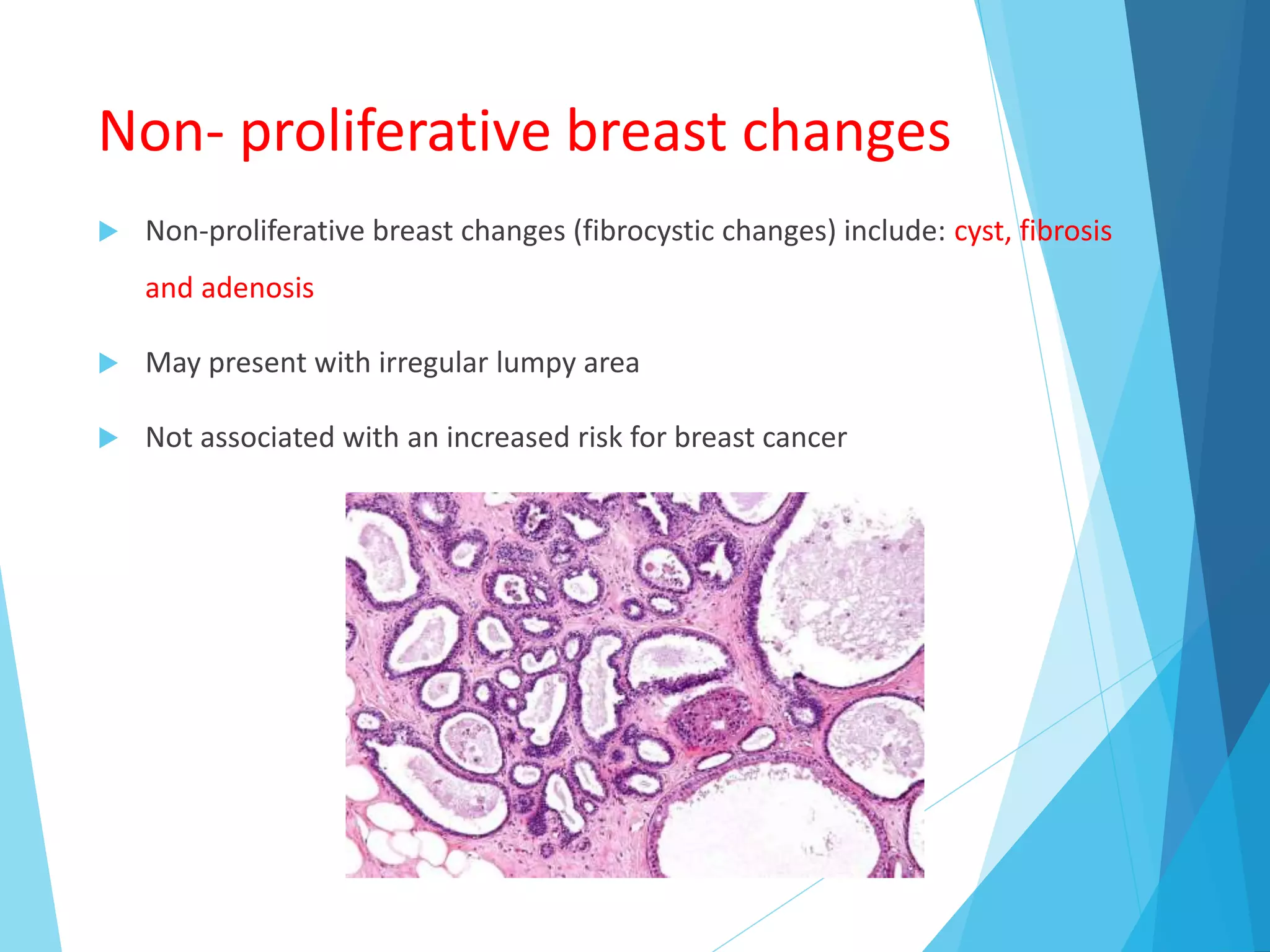 Non- proliferative breast changes

Non-proliferative breast changes (fibrocystic changes) include: cyst, fibrosis and adenosis

May present with irregular lumpy area

Not associated with an increased risk for breast cancer